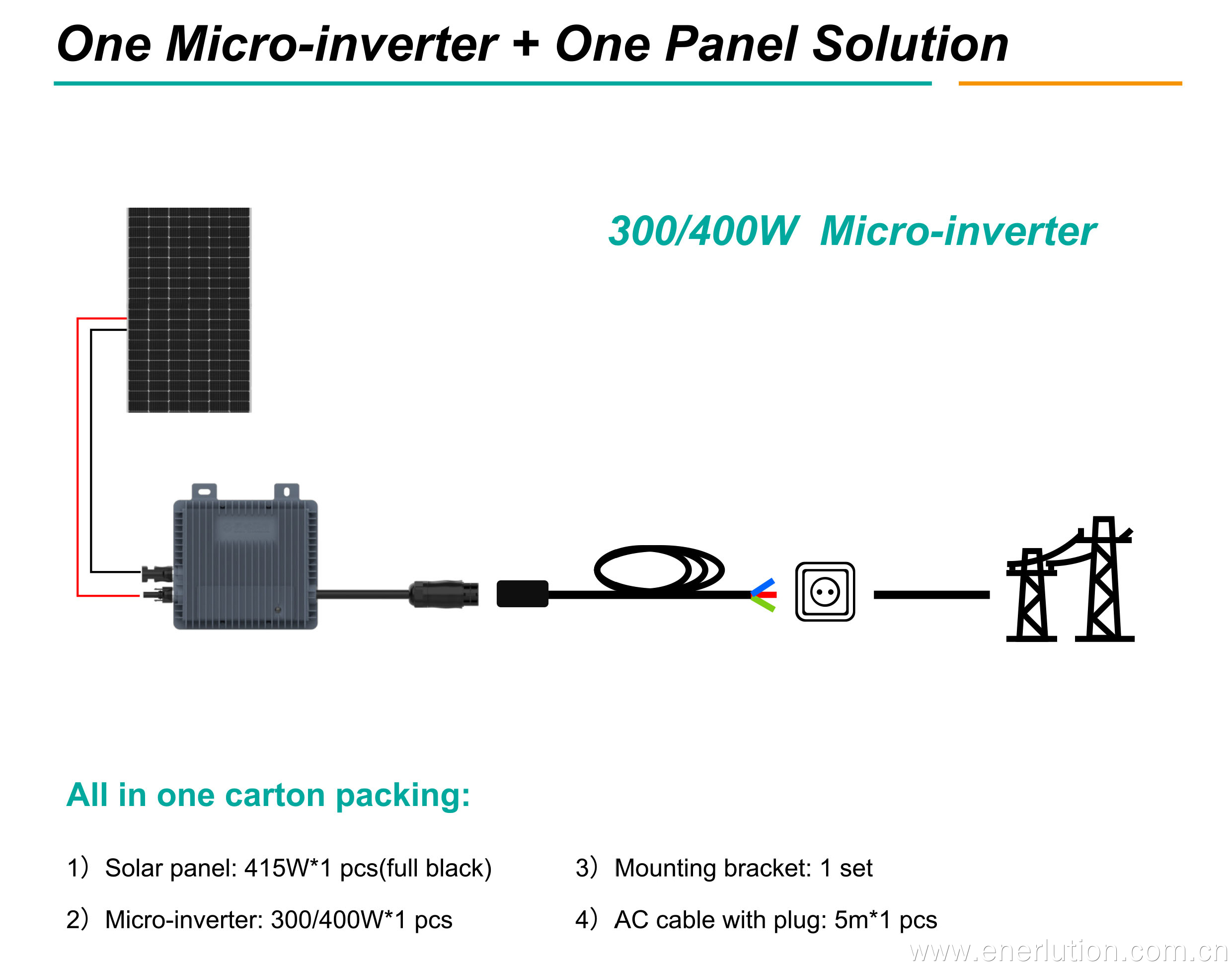 One Micro-inverter + One Panel Solution

300/400W Micro-inverter

All in one carton packing:

1） Solar panel: 415W*1 pcs(full black)

2） Micro-inverter: 300/400W*1 pcs

3） Mounting bracket: 1 set

4） AC cable with plug: 5m*1 pcs

www.enerlution.com.cn